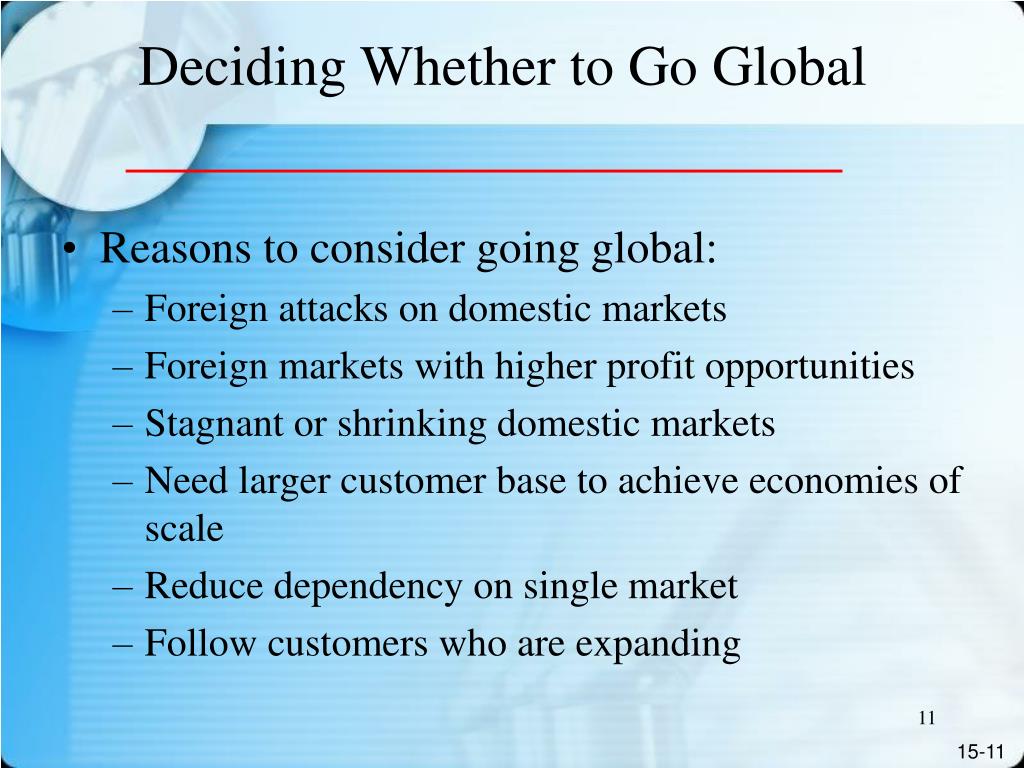 Deciding Whether to Go Global

• Reasons to consider going global:
– Foreign attacks on domestic markets
– Foreign markets with higher profit opportunities
– Stagnant or shrinking domestic markets
– Need larger customer base to achieve economies of scale
– Reduce dependency on single market
– Follow customers who are expanding

11

15-11